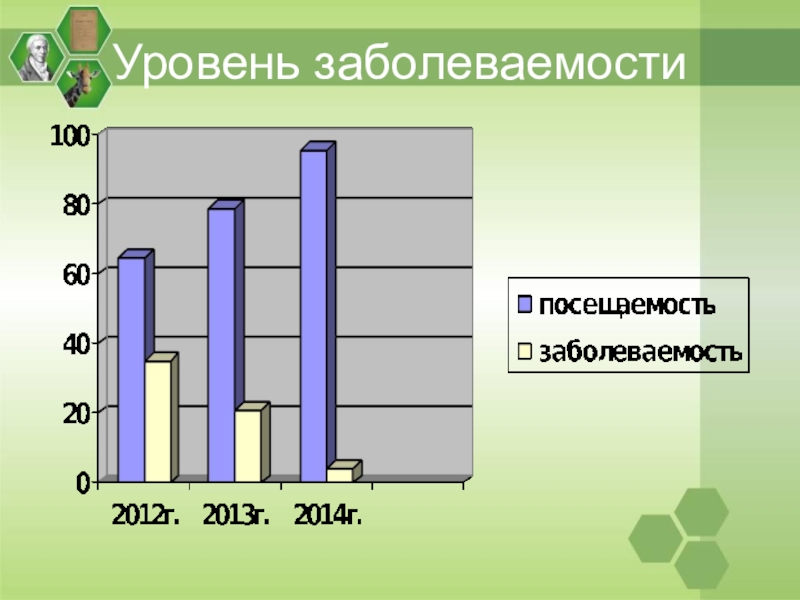 Уровень заболеваемости

100
80
60
40
20
0

2012г. 2013г. 2014г.

посещаемость
заболеваемость